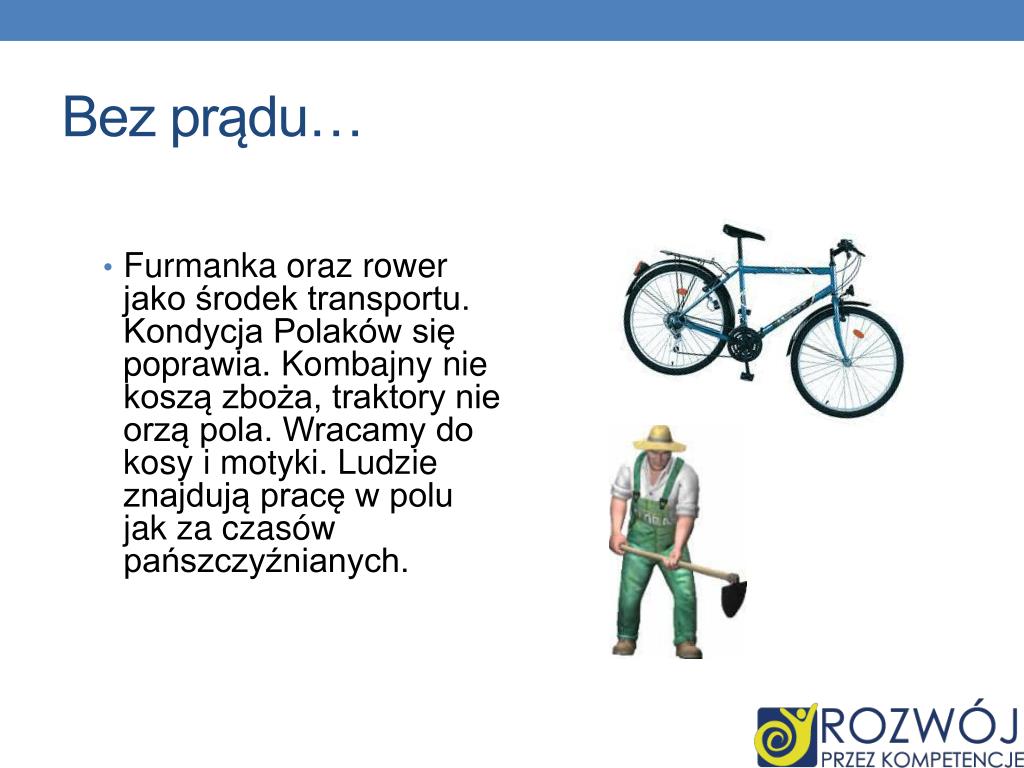 Bez prądu…

• Furmanka oraz rower jako środek transportu. Kondycja Polaków się poprawia. Kombajny nie koszą zboża, traktory nie orzą pola. Wracamy do kosy i motyki. Ludzie znajdują pracę w polu jak za czasów pańszczyźnianych.

ROZWÓJ
PRZEZ KOMPETENCJE